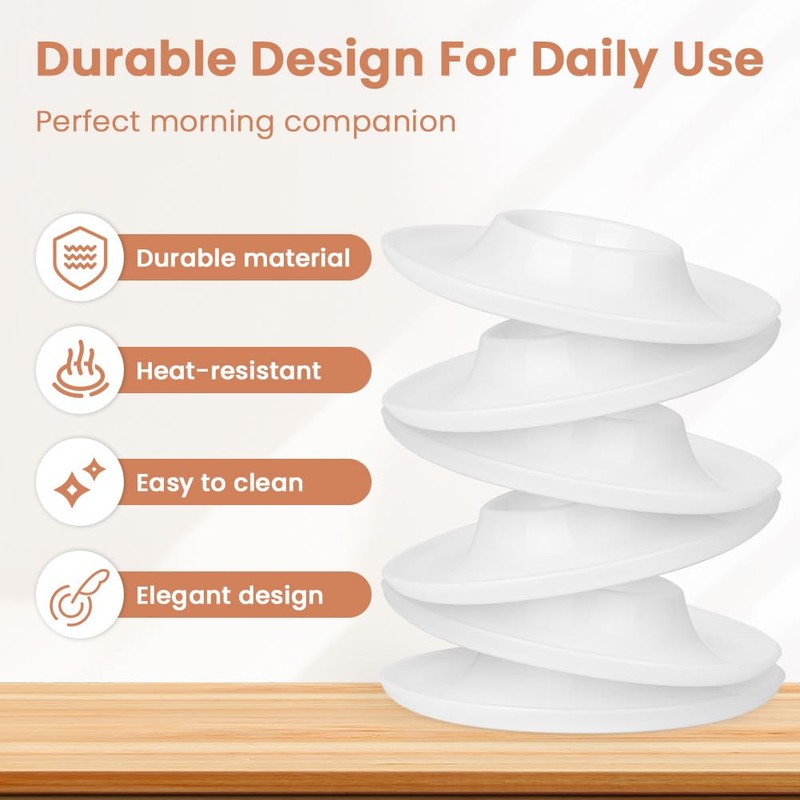 Durable Design For Daily Use

Perfect morning companion

Durable material

Heat-resistant

Easy to clean

Elegant design